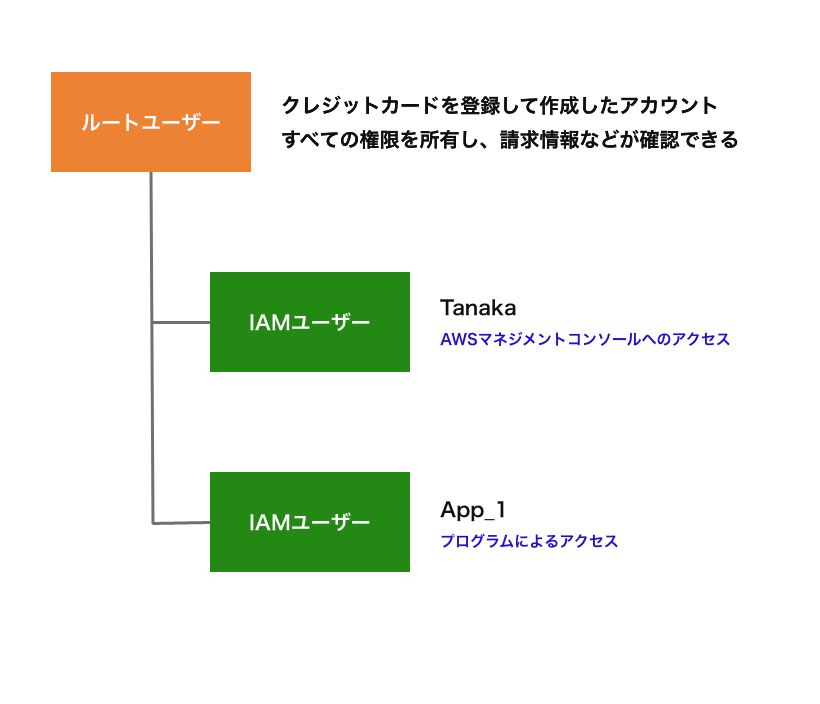 ルートユーザー

クレジットカードを登録して作成したアカウント
すべての権限を所有し、請求情報などが確認できる

IAMユーザー

Tanaka
AWSマネジメントコンソールへのアクセス

IAMユーザー

App_1
プログラムによるアクセス